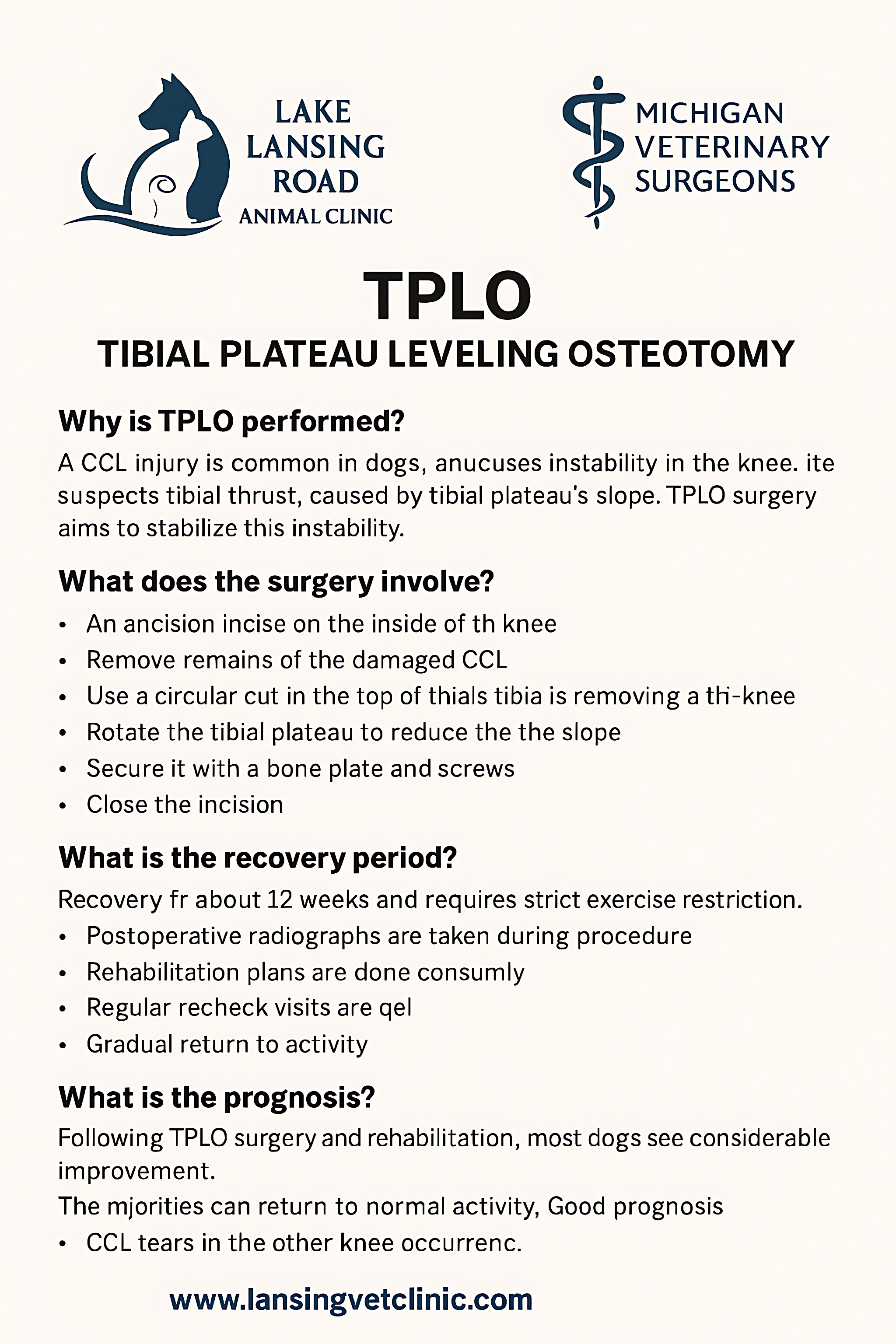 LAKE LANSING ROAD ANIMAL CLINIC

MICHIGAN VETERINARY SURGEONS

TPLO

TIBIAL PLATEAU LEVELING OSTEOTOMY

Why is TPLO performed?

A CCL injury is common in dogs, anucuses instability in the knee. ite suspects tibial thrust, caused by tibial plateau's slope. TPLO surgery aims to stabilize this instability.

What does the surgery involve?

• An ancision incise on the inside of th knee
• Remove remains of the damaged CCL
• Use a circular cut in the top of thials tibia is removing a thi-knee
• Rotate the tibial plateau to reduce the the slope
• Secure it with a bone plate and screws
• Close the incision

What is the recovery period?

Recovery fr about 12 weeks and requires strict exercise restriction.

• Postoperative radiographs are taken during procedure
• Rehabilitation plans are done consumly
• Regular recheck visits are qel
• Gradual return to activity

What is the prognosis?

Following TPLO surgery and rehabilitation, most dogs see considerable improvement.

The mjorities can return to normal activity, Good prognosis

• CCL tears in the other knee occurrenc.

www.lansingvetclinic.com